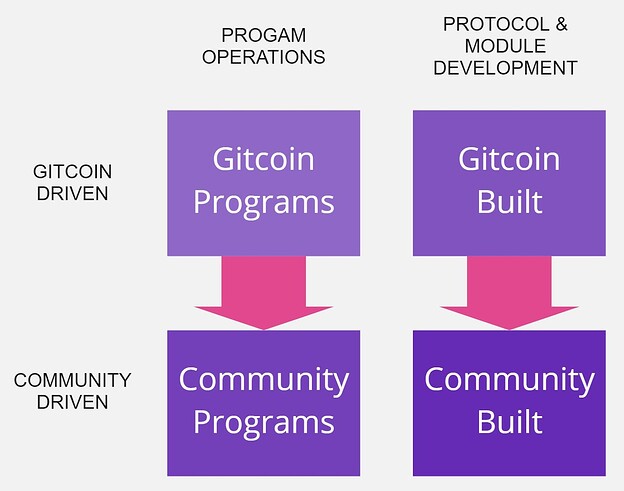 PROGAM OPERATIONS

PROTOCOL & MODULE DEVELOPMENT

GITCOIN DRIVEN

Gitcoin Programs

Gitcoin Built

COMMUNITY DRIVEN

Community Programs

Community Built